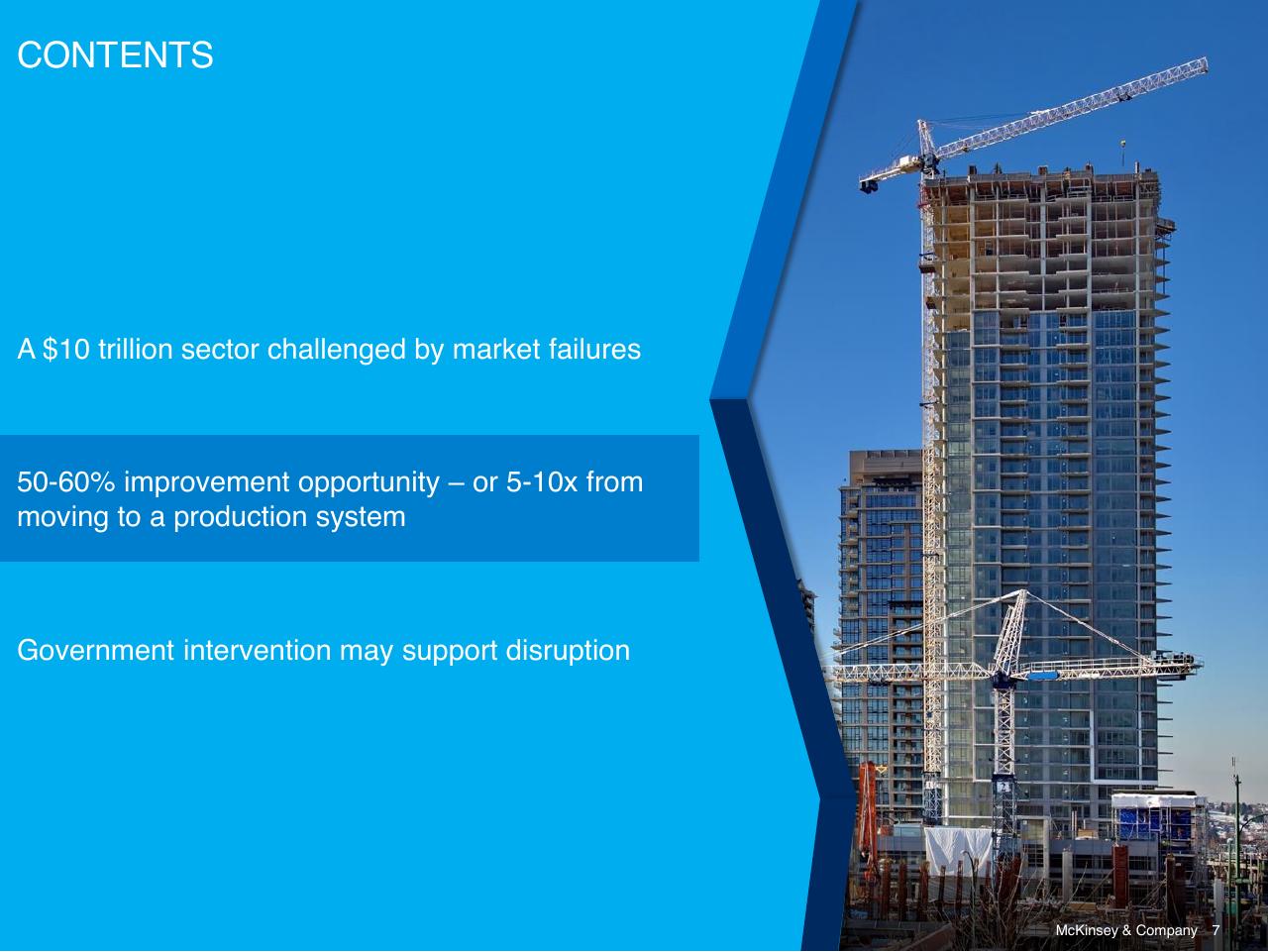 CONTENTS

A \$10 trillion sector challenged by market failures

50-60% improvement opportunity – or 5-10x from moving to a production system

Government intervention may support disruption

McKinsey & Company 7